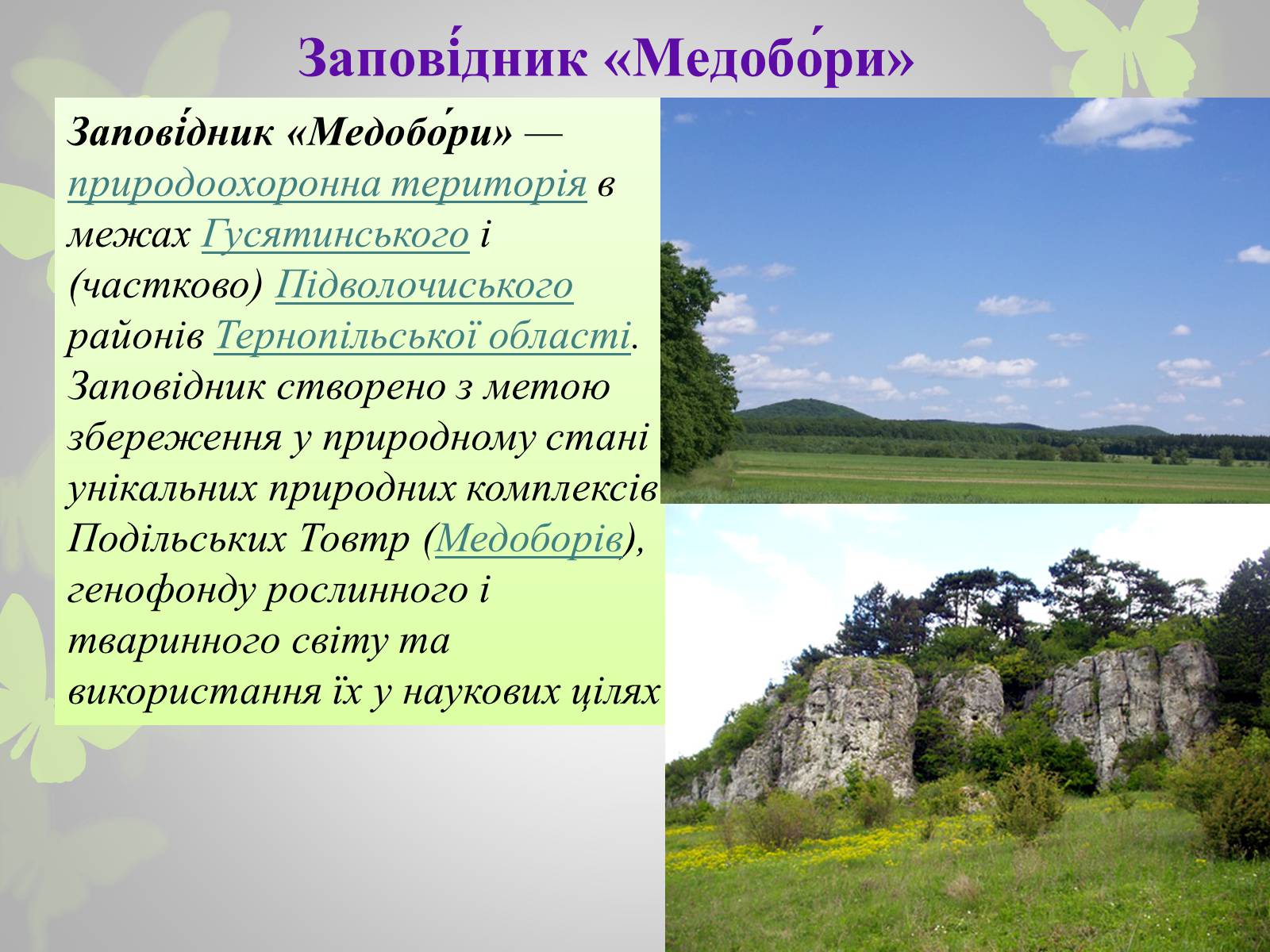 Запові́дник «Медобо́ри»

Запові́дник «Медобо́ри» — природоохоронна територія в межах Гусятинського і (частково) Підволочиського районів Тернопільської області. Заповідник створено з метою збереження у природному стані унікальних природних комплексів Подільських Товтр (Медоборів), генофонду рослинного і тваринного світу та використання їх у наукових цілях